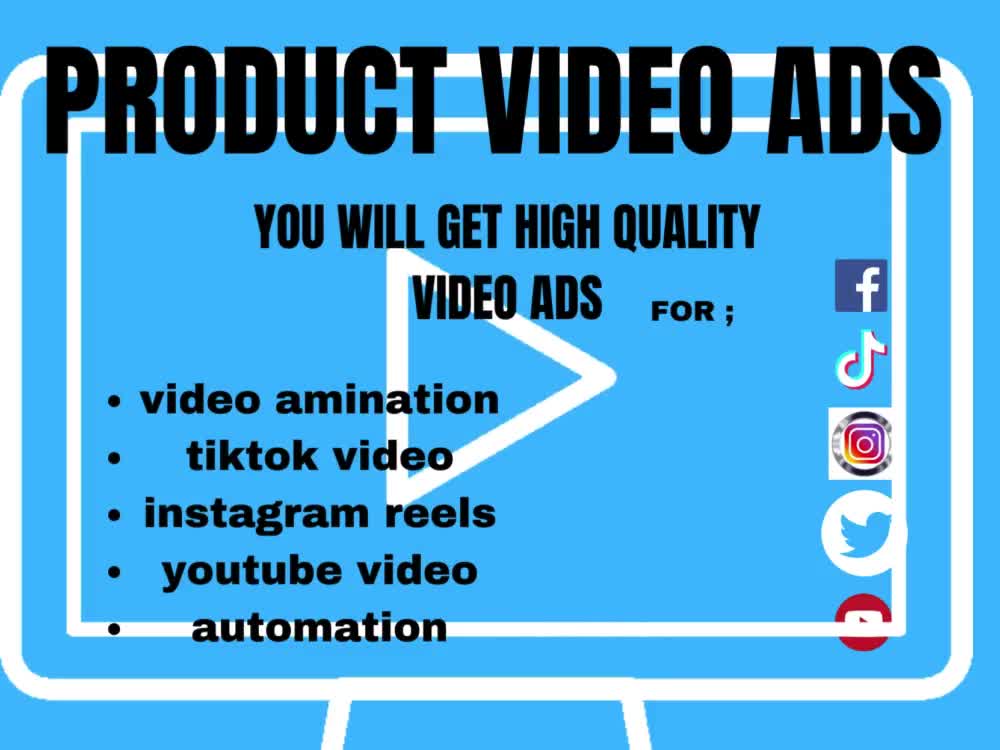 PRODUCT VIDEO ADS

YOU WILL GET HIGH QUALITY VIDEO ADS FOR ;

• video amination
• tiktok video
• instagram reels
• youtube video
• automation